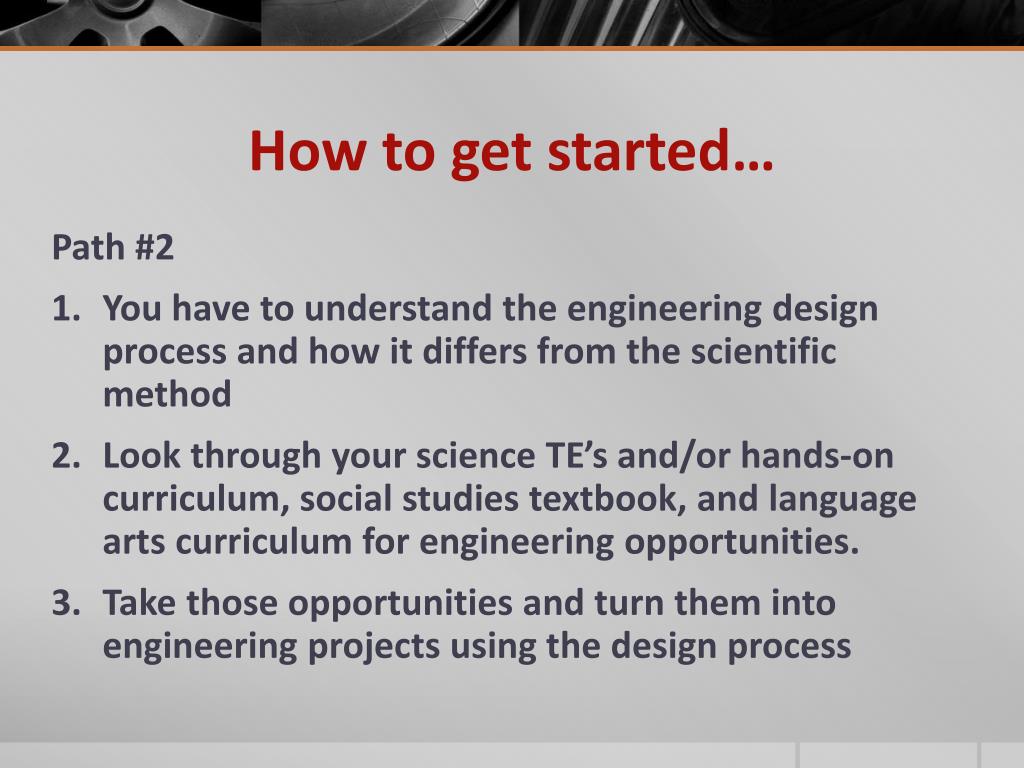 How to get started…

Path #2

1. You have to understand the engineering design process and how it differs from the scientific method

2. Look through your science TE’s and/or hands-on curriculum, social studies textbook, and language arts curriculum for engineering opportunities.

3. Take those opportunities and turn them into engineering projects using the design process